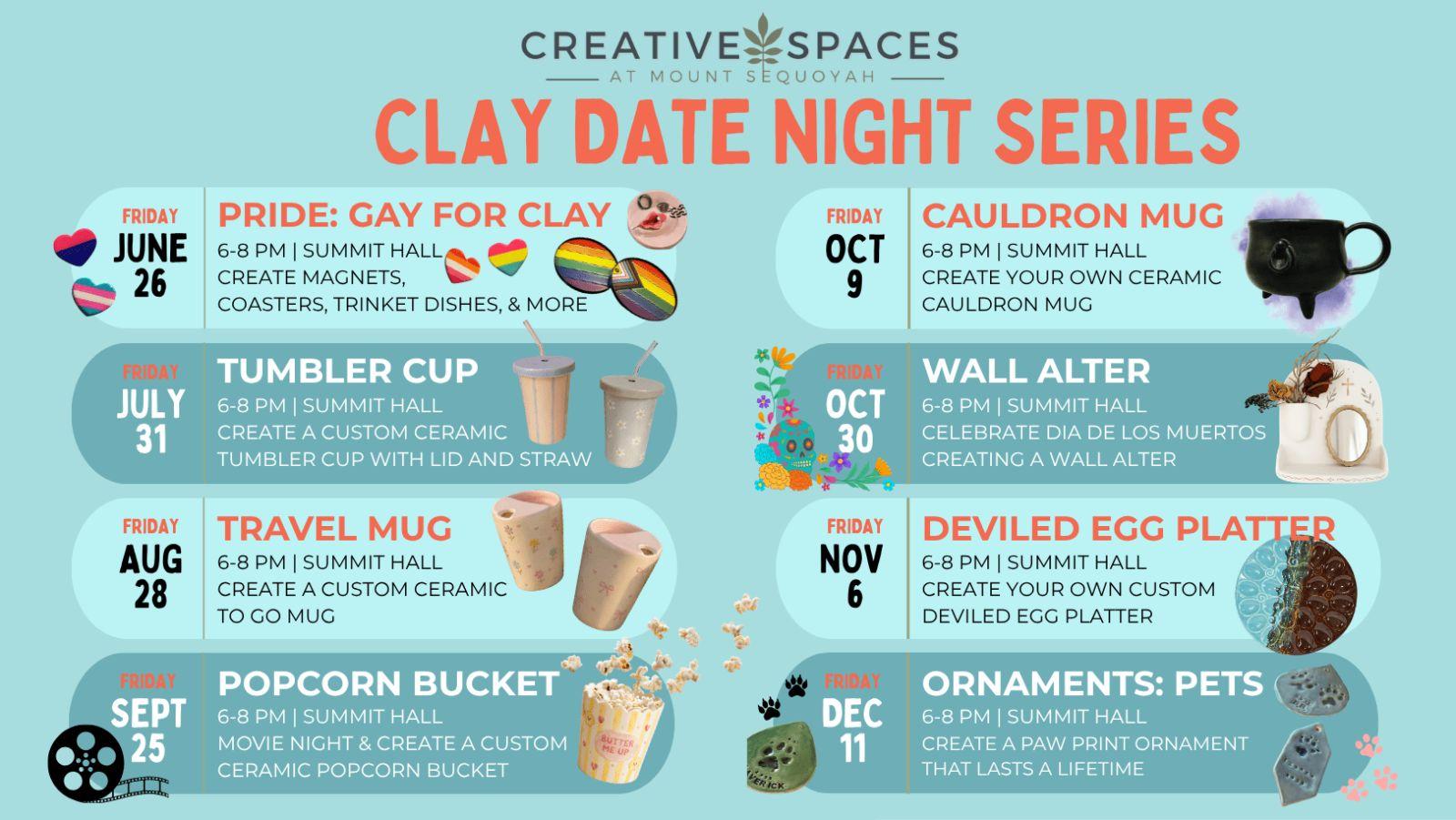 CREATIVE SPACES
AT MOUNT SEQUOYAH

CLAY DATE NIGHT SERIES

FRIDAY
JUNE
26

PRIDE: GAY FOR CLAY
6-8 PM | SUMMIT HALL
CREATE MAGNETS, COASTERS, TRINKET DISHES, & MORE

FRIDAY
JULY
31

TUMBLER CUP
6-8 PM | SUMMIT HALL
CREATE A CUSTOM CERAMIC TUMBLER CUP WITH LID AND STRAW

FRIDAY
AUG
28

TRAVEL MUG
6-8 PM | SUMMIT HALL
CREATE A CUSTOM CERAMIC TO GO MUG

FRIDAY
SEPT
25

POPCORN BUCKET
6-8 PM | SUMMIT HALL
MOVIE NIGHT & CREATE A CUSTOM CERAMIC POPCORN BUCKET

BUTTER ME UP

FRIDAY
OCT
9

CAULDRON MUG
6-8 PM | SUMMIT HALL
CREATE YOUR OWN CERAMIC CAULDRON MUG

FRIDAY
OCT
30

WALL ALTER
6-8 PM | SUMMIT HALL
CELEBRATE DIA DE LOS MUERTOS CREATING A WALL ALTER

FRIDAY
NOV
6

DEVILED EGG PLATTER
6-8 PM | SUMMIT HALL
CREATE YOUR OWN CUSTOM DEVILED EGG PLATTER

FRIDAY
DEC
11

ORNAMENTS: PETS
6-8 PM | SUMMIT HALL
CREATE A PAW PRINT ORNAMENT THAT LASTS A LIFETIME